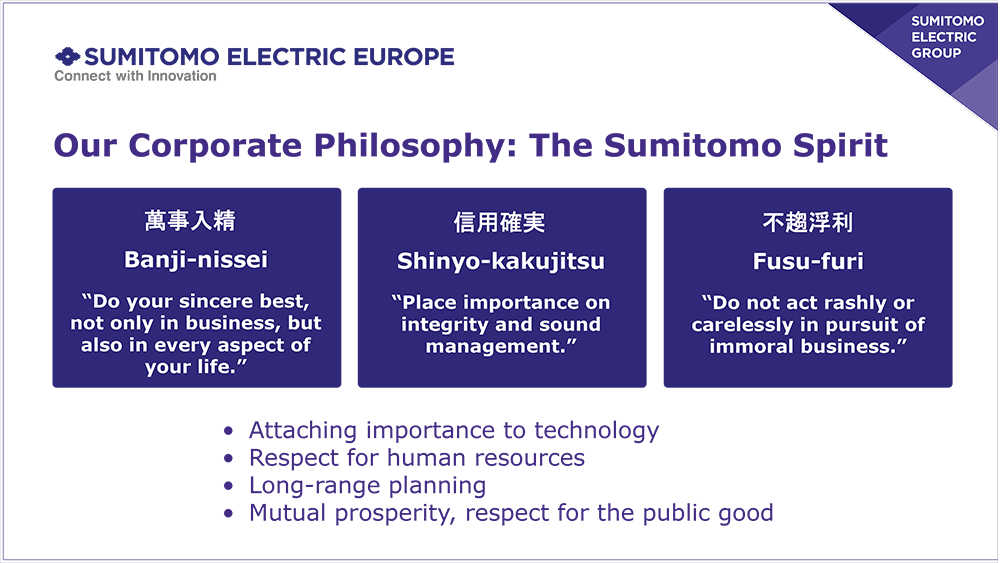 SUMITOMO ELECTRIC EUROPE
Connect with Innovation

SUMITOMO ELECTRIC GROUP

Our Corporate Philosophy: The Sumitomo Spirit

萬事入精
Banji-nissei
“Do your sincere best, not only in business, but also in every aspect of your life.”

信用確実
Shinyo-kakujitsu
“Place importance on integrity and sound management.”

不趨浮利
Fusu-furi
“Do not act rashly or carelessly in pursuit of immoral business.”

• Attaching importance to technology
• Respect for human resources
• Long-range planning
• Mutual prosperity, respect for the public good